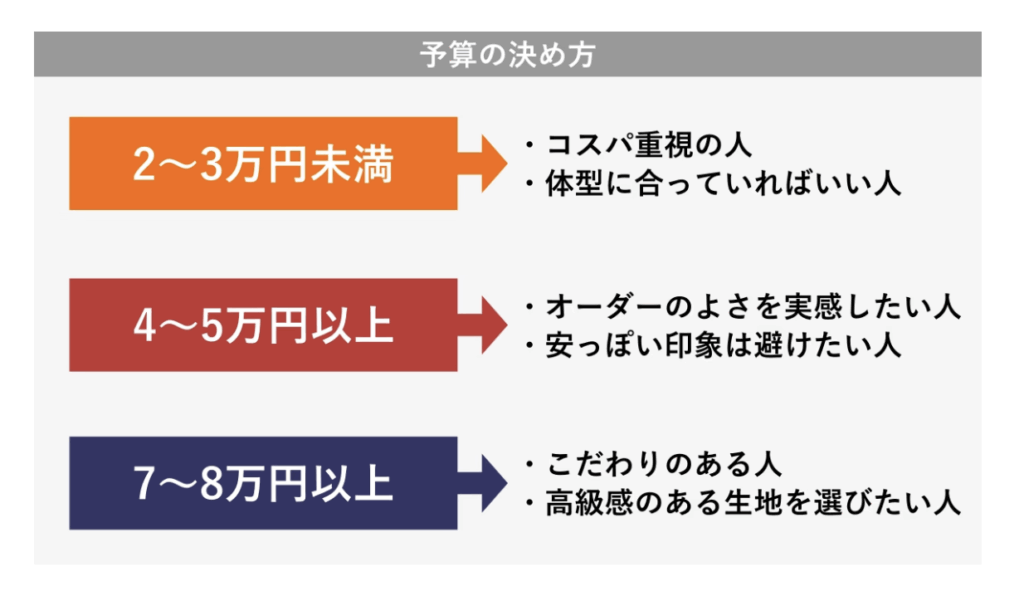 予算の決め方

2〜3万円未満

・コスパ重視の人
・体型に合っていればいい人

4〜5万円以上

・オーダーのよさを実感したい人
・安っぽい印象は避けたい人

7〜8万円以上

・こだわりのある人
・高級感のある生地を選びたい人